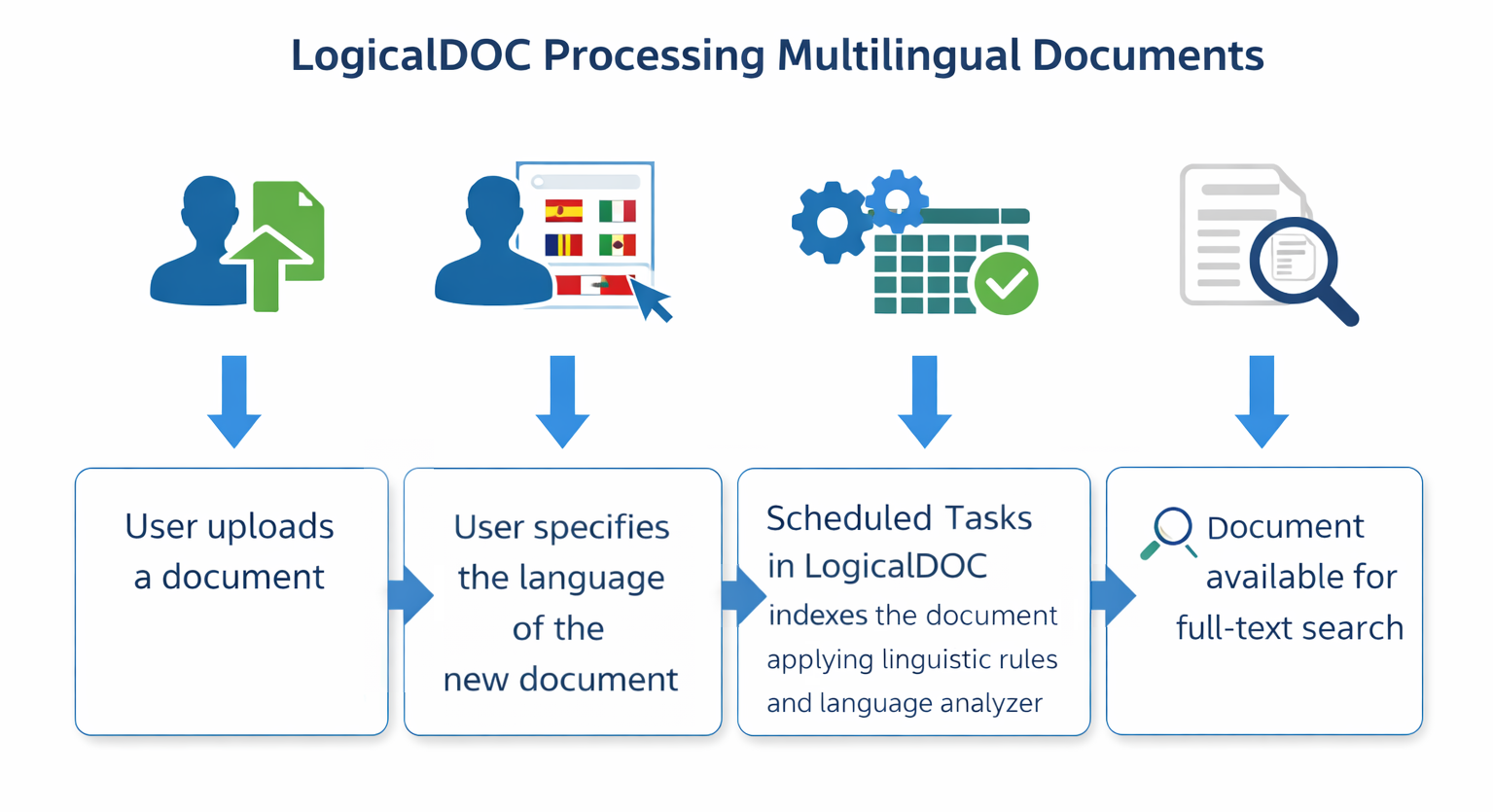 LogicalDOC Processing Multilingual Documents

User uploads a document

User specifies the language of the new document

Scheduled Tasks in LogicalDOC indexes the document applying linguistic rules and language analyzer

Document available for full-text search